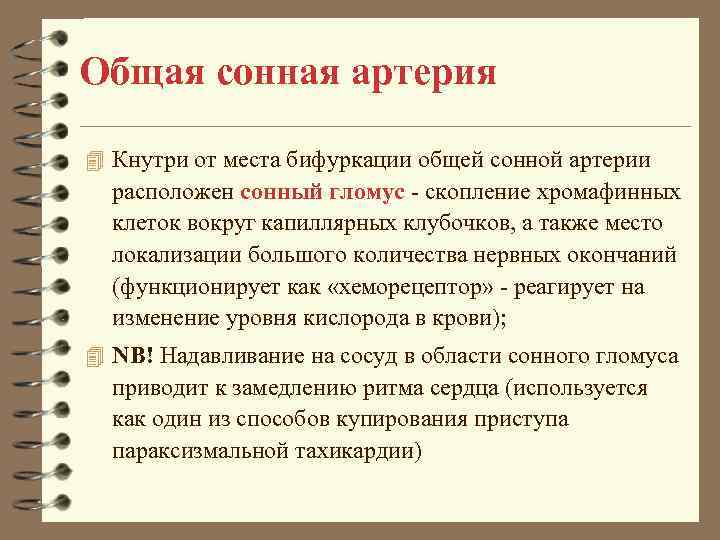 Общая сонная артерия

Кнутри от места бифуркации общей сонной артерии расположен сонный гломус - скопление хромафинных клеток вокруг капиллярных клубочков, а также место локализации большого количества нервных окончаний (функционирует как «хеморецептор» - реагирует на изменение уровня кислорода в крови);

NB! Надавливание на сосуд в области сонного гломуса приводит к замедлению ритма сердца (используется как один из способов купирования приступа параксизмальной тахикардии)